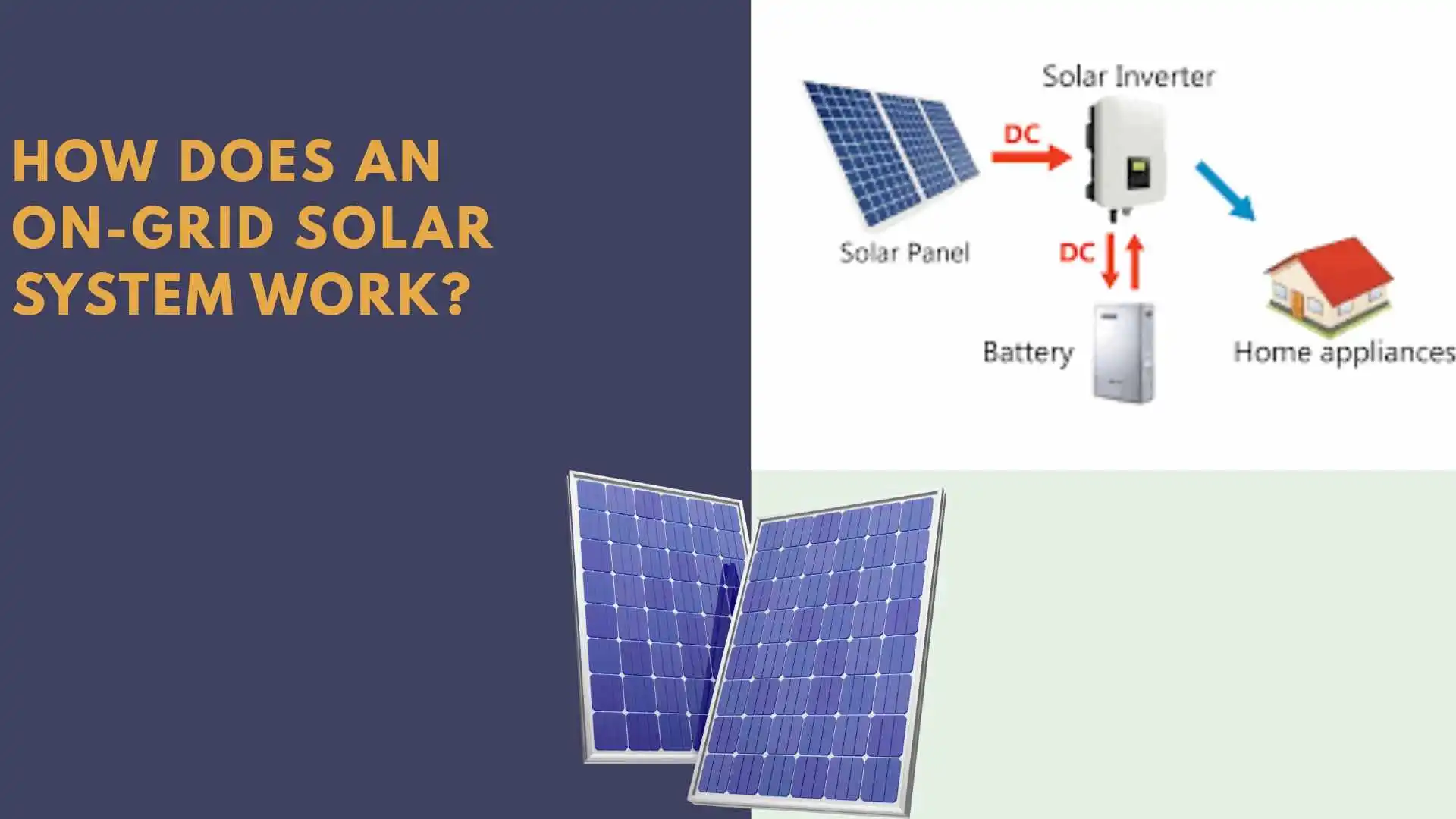 HOW DOES AN ON-GRID SOLAR SYSTEM WORK?

Solar Inverter
DC
Solar Panel
DC
Battery
Home appliances